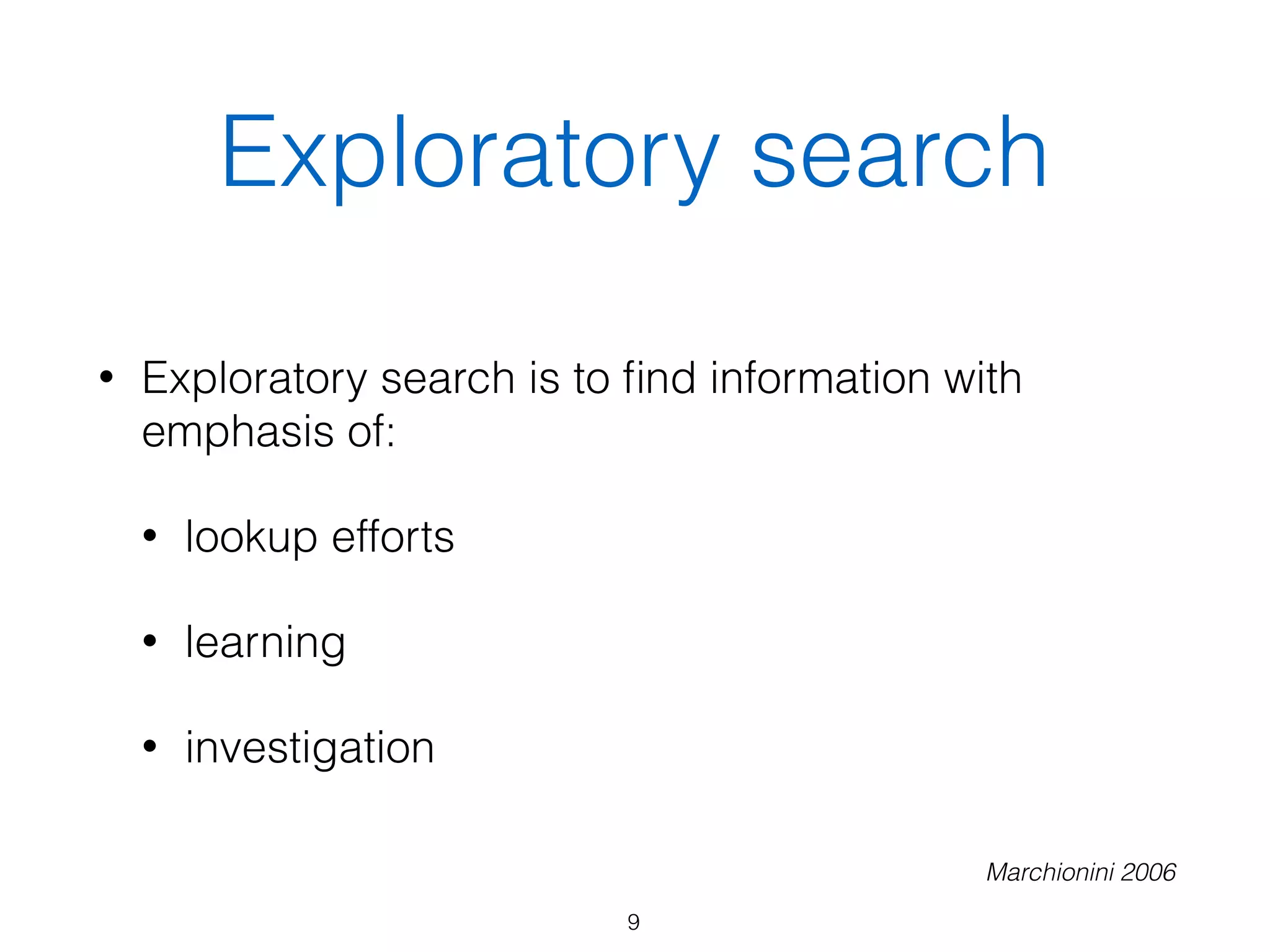 Exploratory search

• Exploratory search is to find information with emphasis of:

• lookup efforts

• learning

• investigation

Marchionini 2006

9